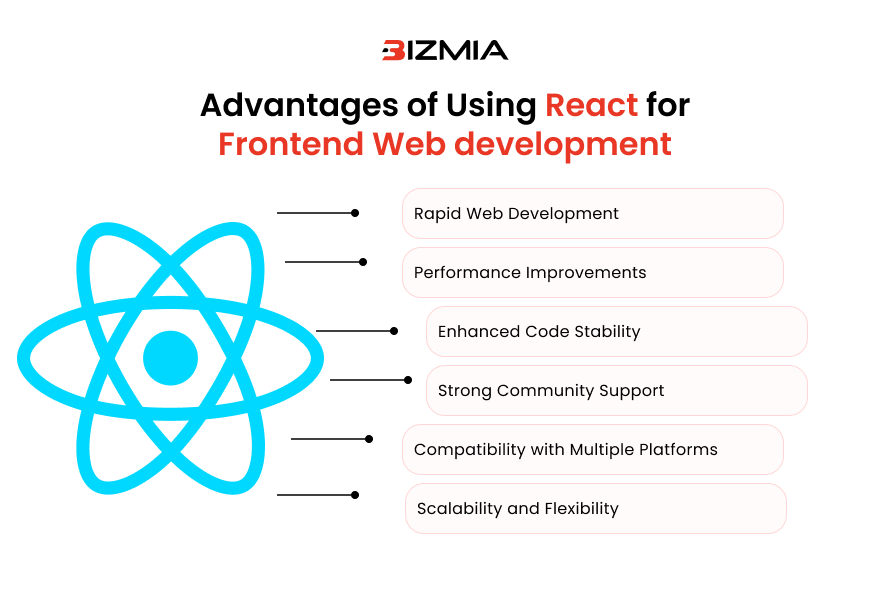 BIZMIA

Advantages of Using React for Frontend Web development

Rapid Web Development

Performance Improvements

Enhanced Code Stability

Strong Community Support

Compatibility with Multiple Platforms

Scalability and Flexibility